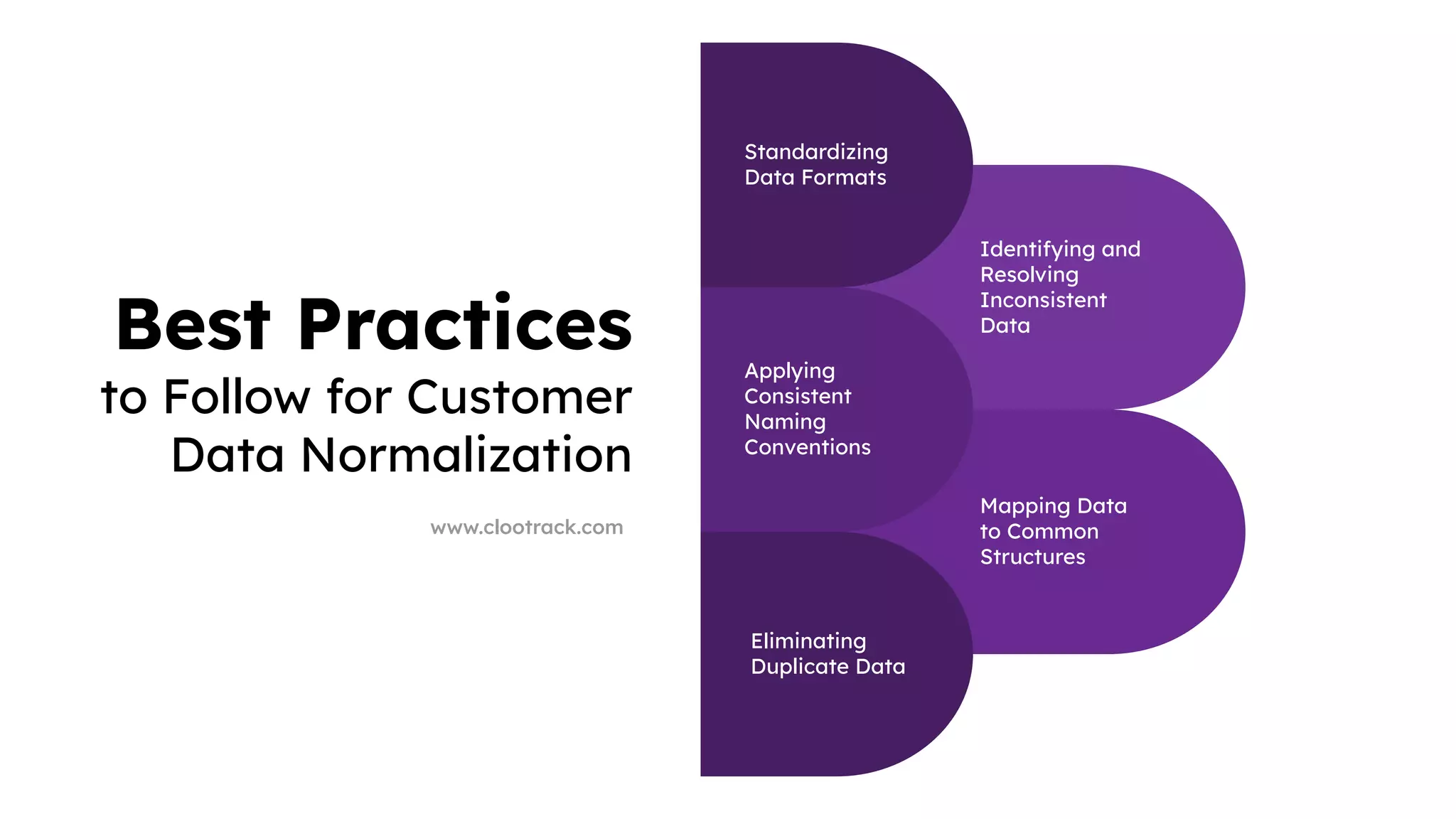 Best Practices
to Follow for Customer Data Normalization

www.clootrack.com

Standardizing Data Formats

Identifying and Resolving Inconsistent Data

Applying Consistent Naming Conventions

Mapping Data to Common Structures

Eliminating Duplicate Data